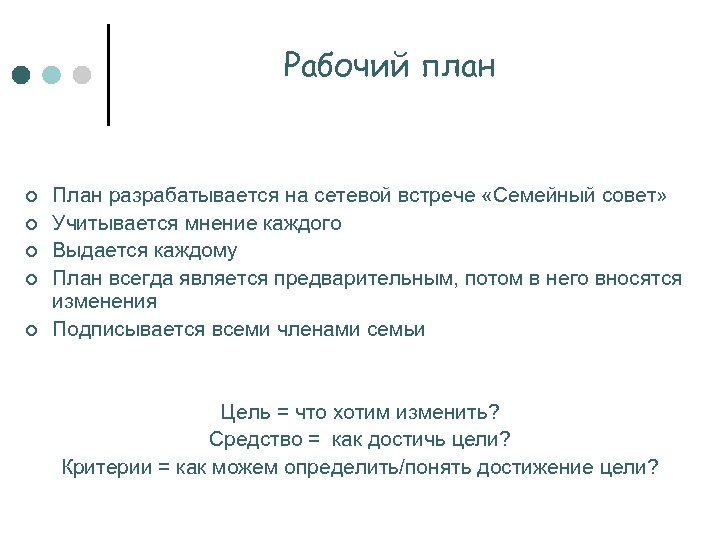 Рабочий план

- План разрабатывается на сетевой встрече «Семейный совет»
- Учитывается мнение каждого
- Выдается каждому
- План всегда является предварительным, потом в него вносятся изменения
- Подписывается всеми членами семьи

Цель = что хотим изменить?
Средство = как достичь цели?
Критерии = как можем определить/понять достижение цели?